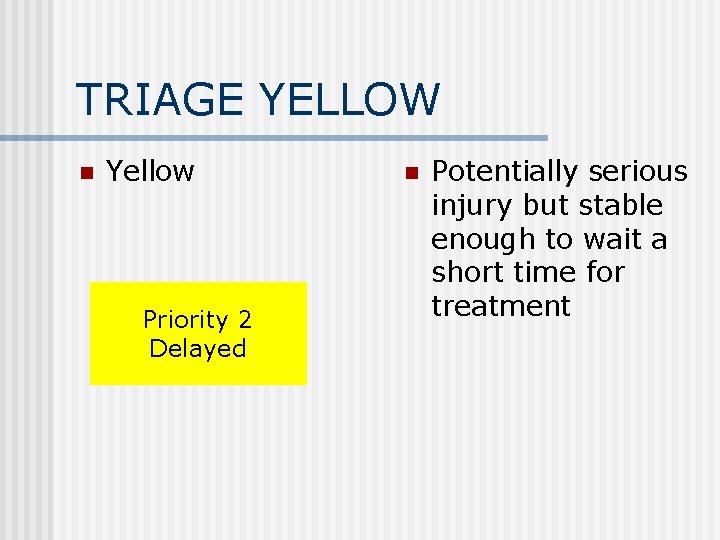 TRIAGE YELLOW

Yellow

Priority 2
Delayed

Potentially serious injury but stable enough to wait a short time for treatment